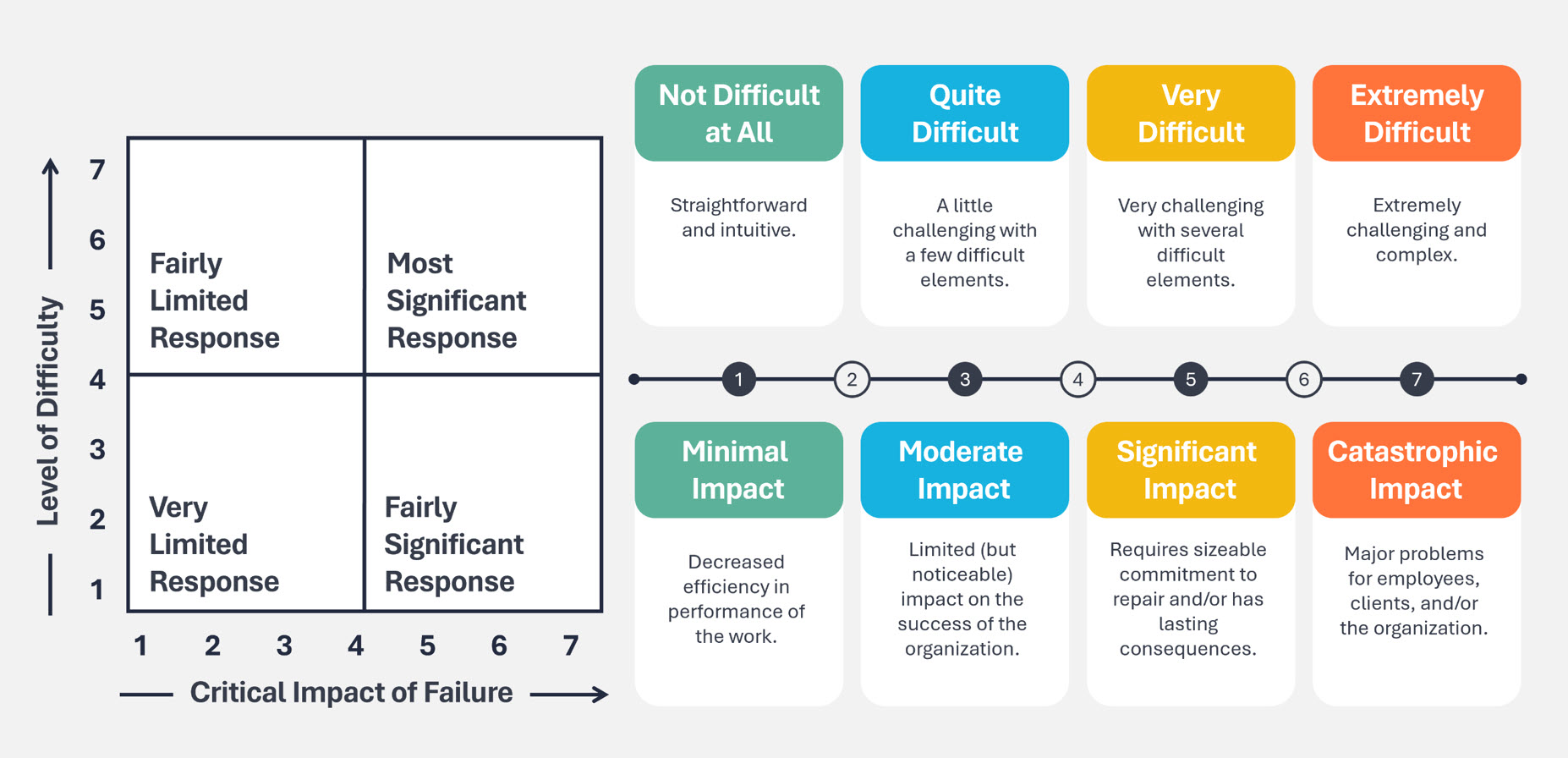 Level of Difficulty

7
6
5
4
3
2
1

Fairly Limited Response

Most Significant Response

Very Limited Response

Fairly Significant Response

1 2 3 4 5 6 7

Critical Impact of Failure

Not Difficult at All

Straightforward and intuitive.

Quite Difficult

A little challenging with a few difficult elements.

Very Difficult

Very challenging with several difficult elements.

Extremely Difficult

Extremely challenging and complex.

1 2 3 4 5 6 7

Minimal Impact

Decreased efficiency in performance of the work.

Moderate Impact

Limited (but noticeable) impact on the success of the organization.

Significant Impact

Requires sizeable commitment to repair and/or has lasting consequences.

Catastrophic Impact

Major problems for employees, clients, and/or the organization.